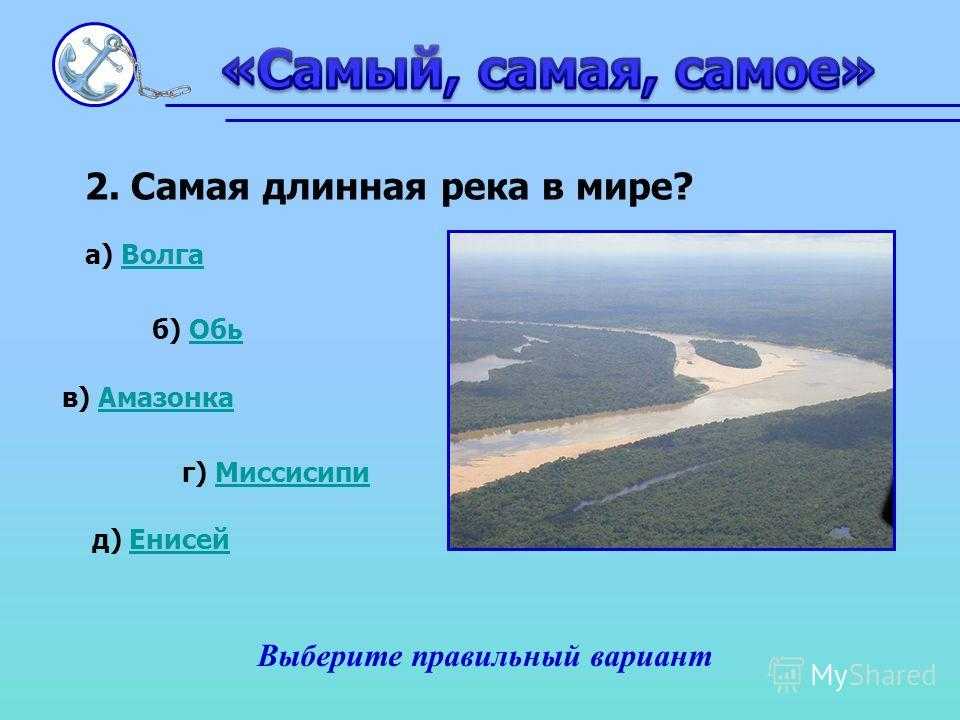 «Самый, самая, самое»

2. Самая длинная река в мире?

а) Волга

б) Обь

в) Амазонка

г) Миссисипи

д) Енисей

Выберите правильный вариант

MyShared